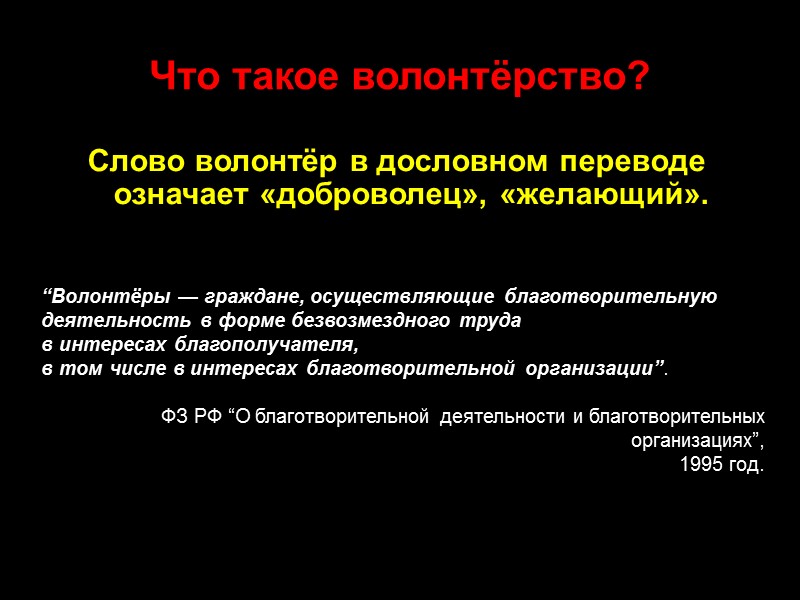 Что такое волонтёрство?

Слово волонтёр в дословном переводе означает «доброволец», «желающий».

“Волонтёры — граждане, осуществляющие благотворительную деятельность в форме безвозмездного труда
в интересах благополучателя,
в том числе в интересах благотворительной организации”.

ФЗ РФ “О благотворительной деятельности и благотворительных организациях”,
1995 год.